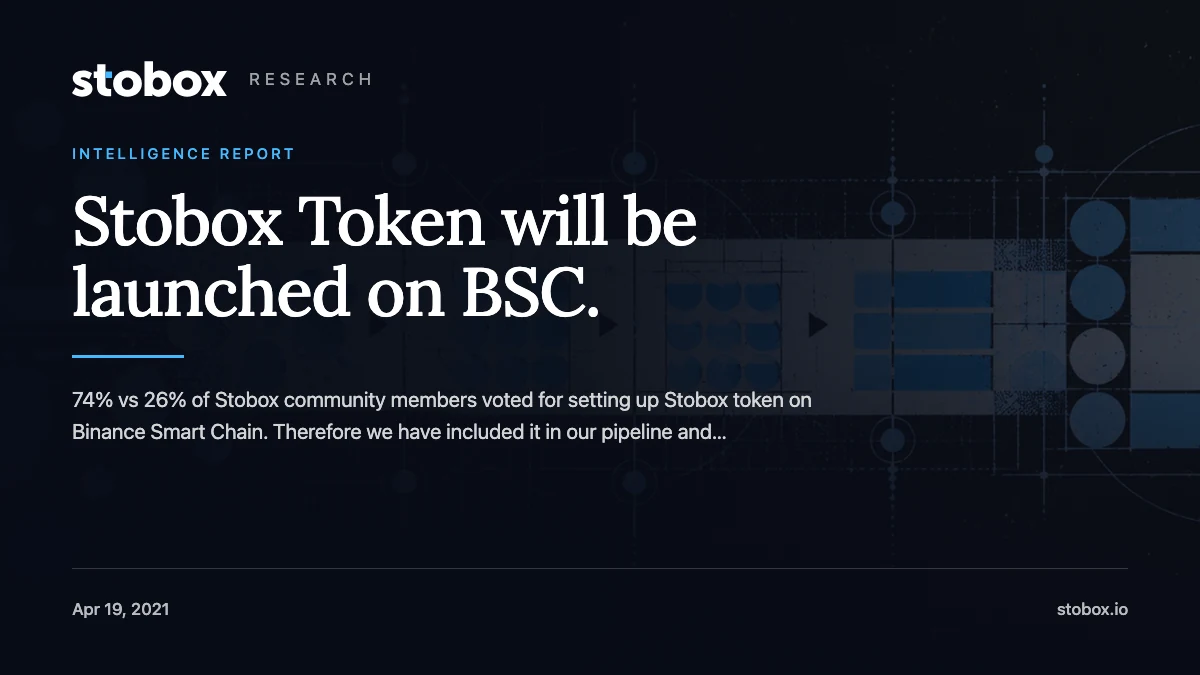 stobox RESEARCH

INTELLIGENCE REPORT

Stobox Token will be launched on BSC.

74% vs 26% of Stobox community members voted for setting up Stobox token on Binance Smart Chain. Therefore we have included it in our pipeline and...

Apr 19, 2021

stobox.io